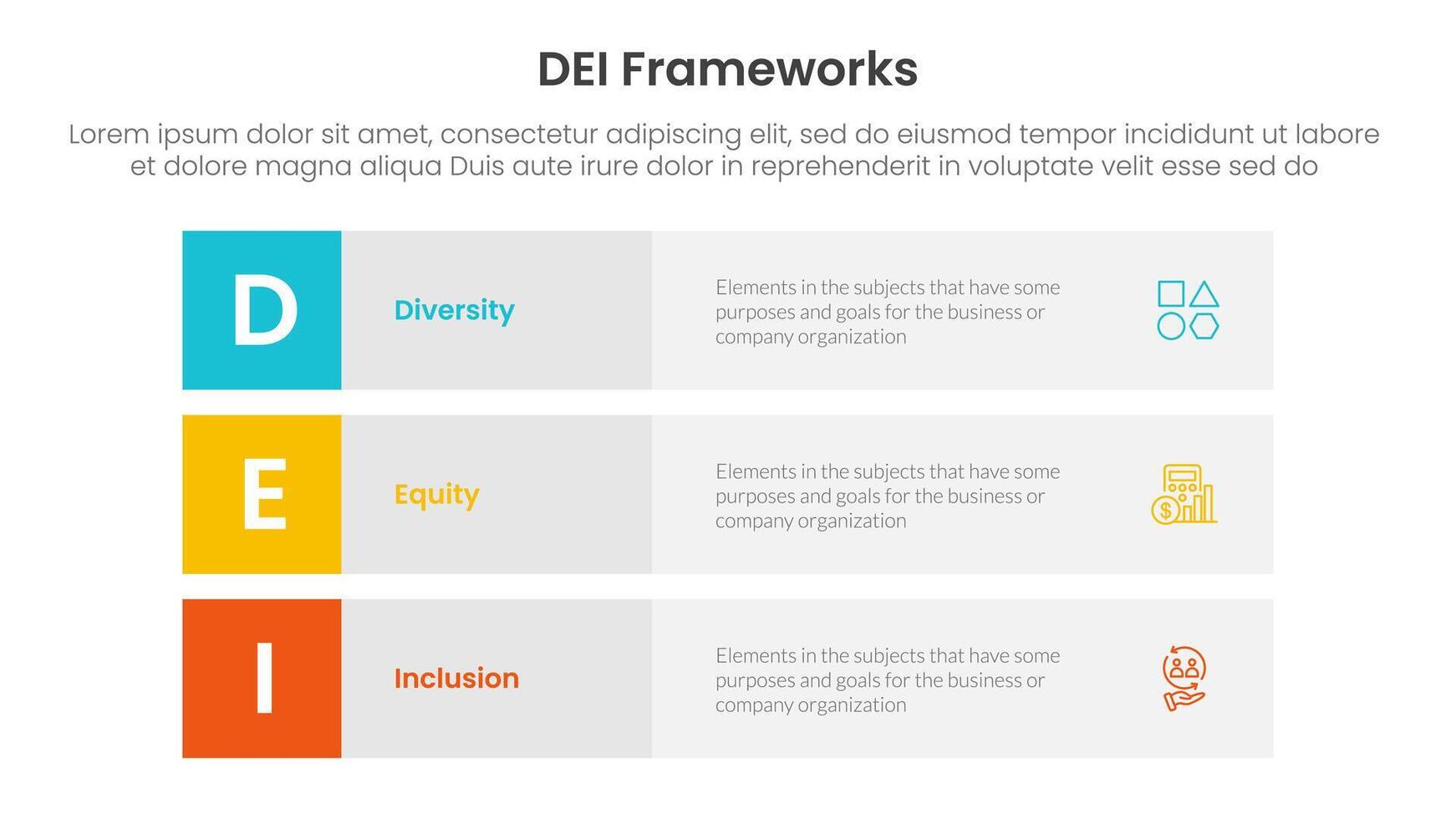 DEI Frameworks

Lorem ipsum dolor sit amet, consectetur adipiscing elit, sed do eiusmod tempor incididunt ut labore et dolore magna aliqua Duis aute irure dolor in reprehenderit in voluptate velit esse sed do

D

Diversity

Elements in the subjects that have some purposes and goals for the business or company organization

E

Equity

Elements in the subjects that have some purposes and goals for the business or company organization

I

Inclusion

Elements in the subjects that have some purposes and goals for the business or company organization